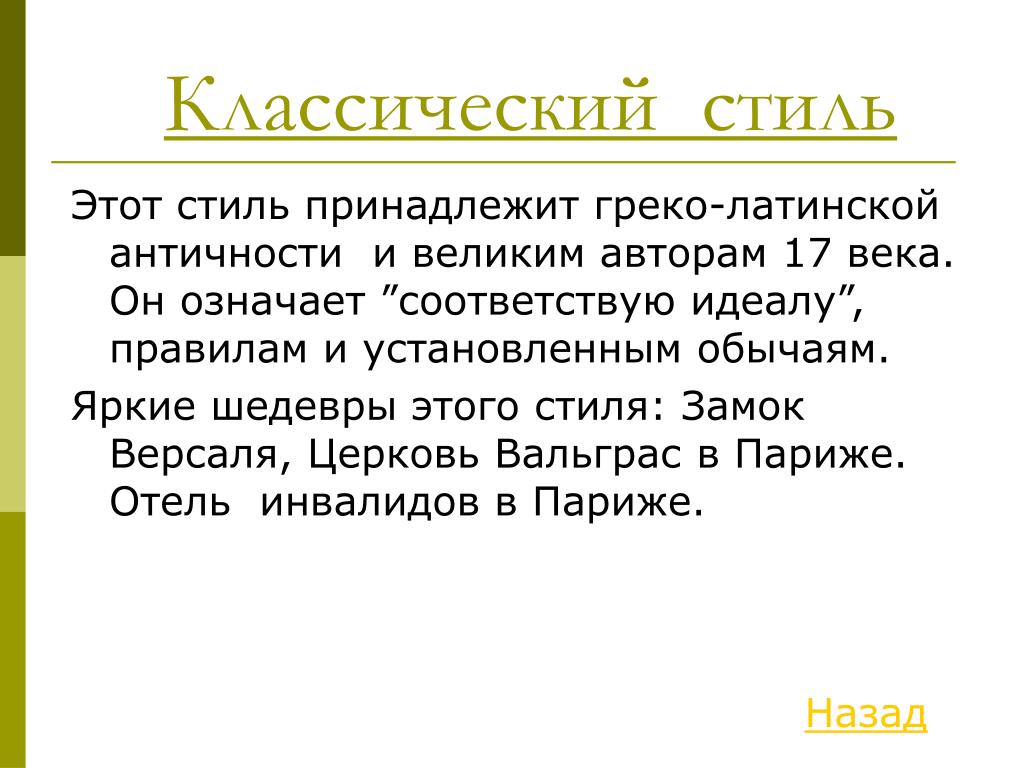 Классический стиль

Этот стиль принадлежит греко-латинской античности и великим авторам 17 века. Он означает ”соответствую идеалу”, правилам и установленным обычаям.

Яркие шедевры этого стиля: Замок Версаля, Церковь Вальграс в Париже. Отель инвалидов в Париже.

Назад